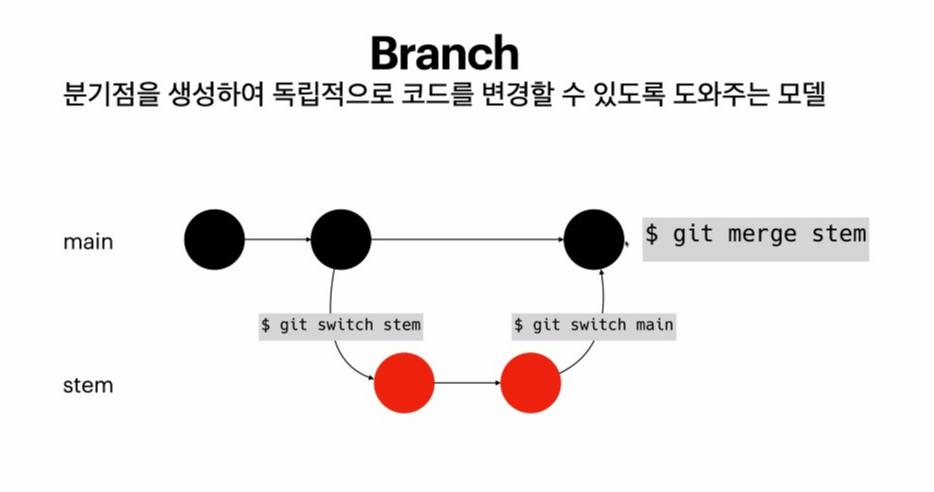 Branch

분기점을 생성하여 독립적으로 코드를 변경할 수 있도록 도와주는 모델

main

$ git merge stem

$ git switch stem

$ git switch main

stem